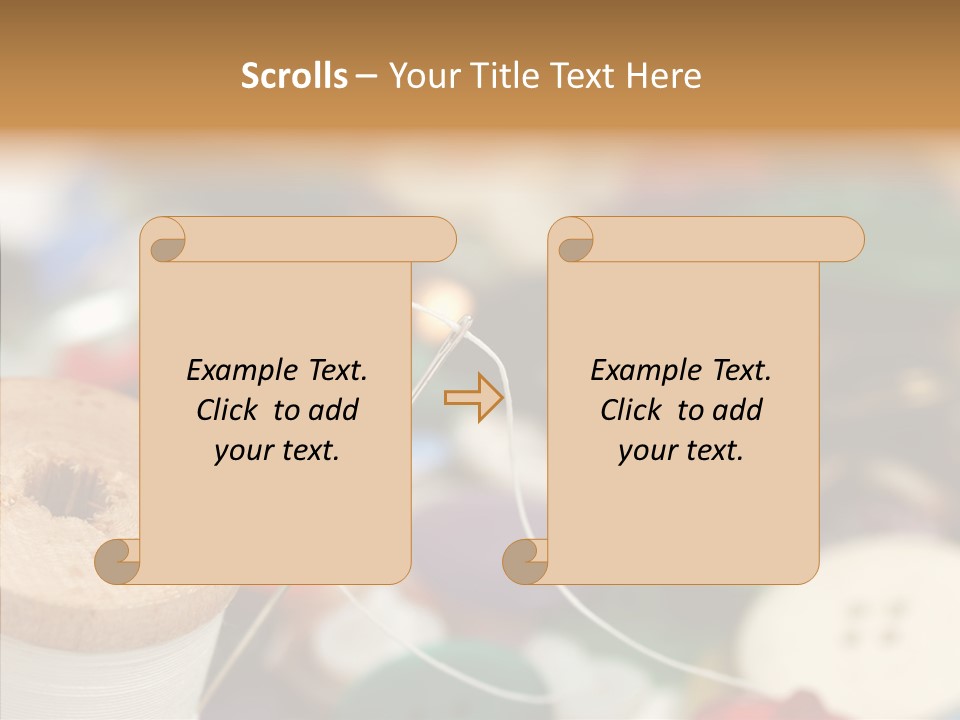 Scrolls – Your Title Text Here

Example Text. Click to add your text.

Example Text. Click to add your text.